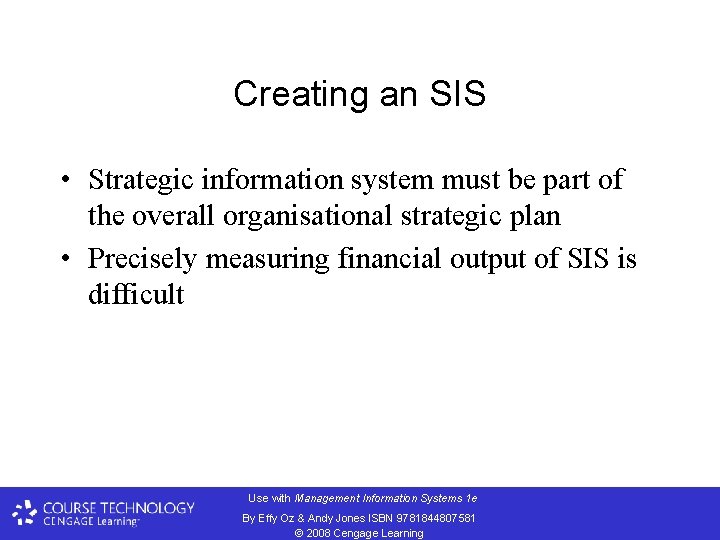 Creating an SIS

• Strategic information system must be part of the overall organisational strategic plan
• Precisely measuring financial output of SIS is difficult

COURSE TECHNOLOGY
CENGAGE Learning

Use with Management Information Systems 1e
By Effy Oz & Andy Jones ISBN 9781844807581
© 2008 Cengage Learning